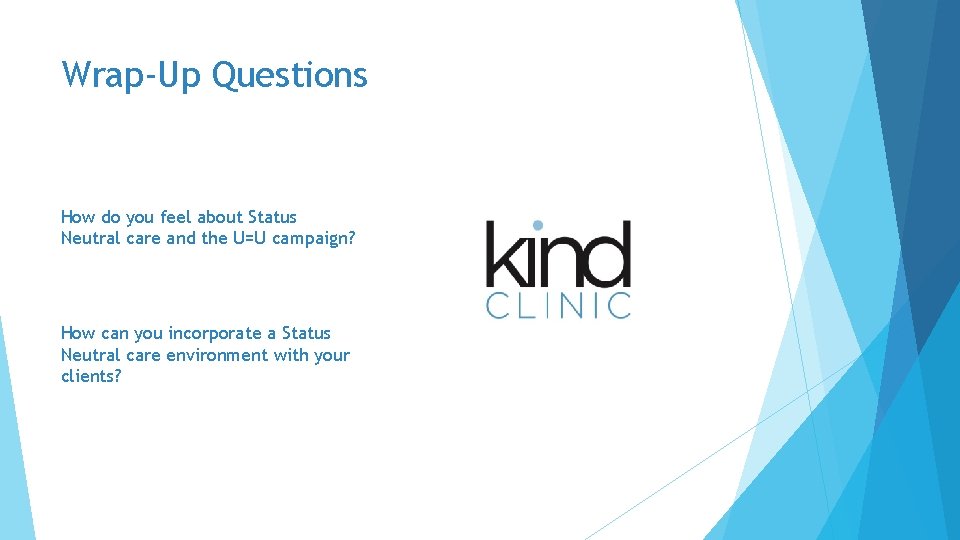 Wrap-Up Questions

How do you feel about Status Neutral care and the U=U campaign?

How can you incorporate a Status Neutral care environment with your clients?

kind
CLINIC